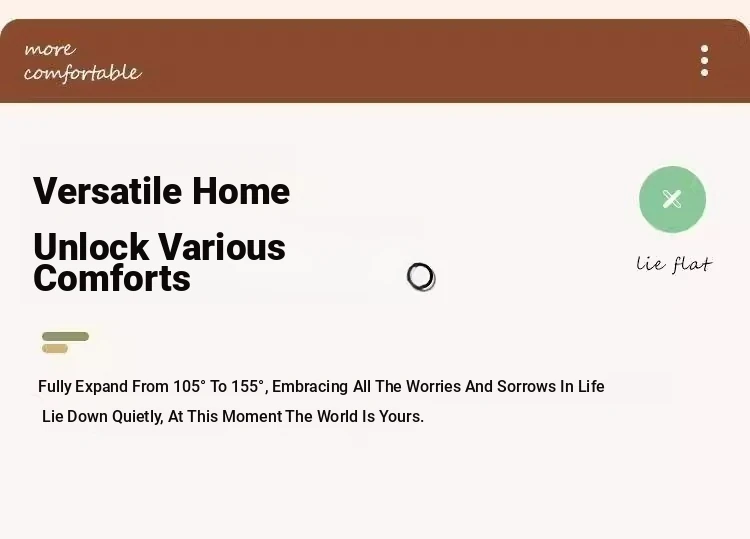 more comfortable

Versatile Home

Unlock Various Comforts

lie flat

Fully Expand From 105° To 155°, Embracing All The Worries And Sorrows In Life

Lie Down Quietly, At This Moment The World Is Yours.